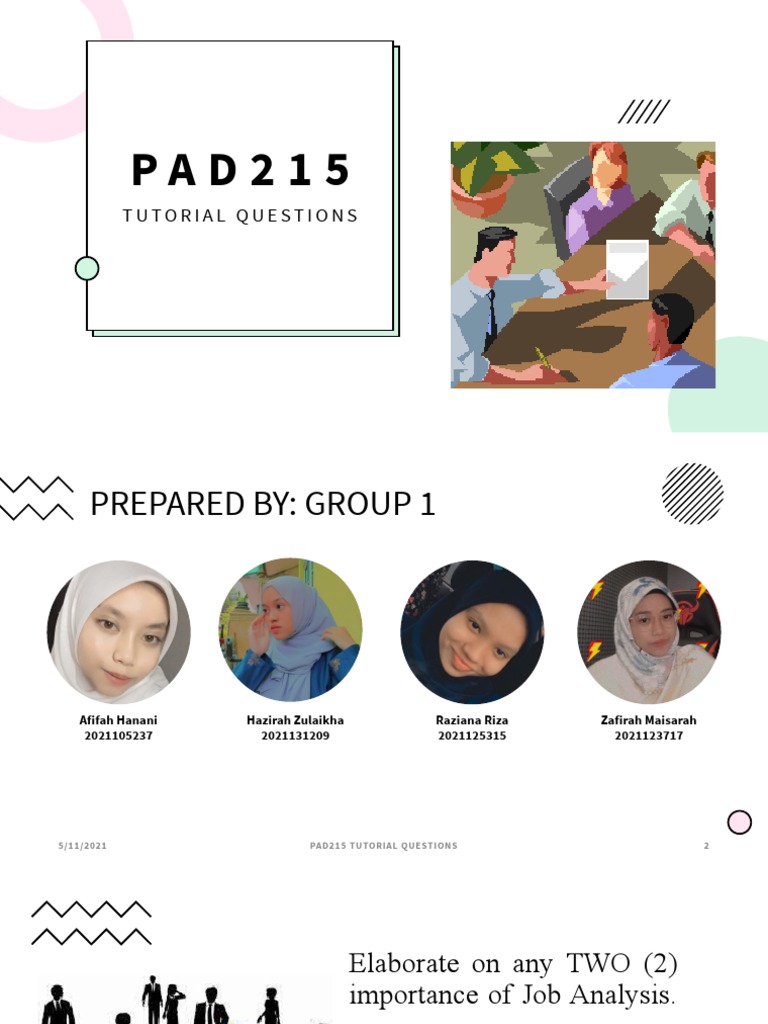 PAD215

TUTORIAL QUESTIONS

PREPARED BY: GROUP 1

Afifah Hanani
2021105237

Hazirah Zulaikha
2021131209

Raziana Riza
2021125315

Zafirah Maisarah
2021123717

5/11/2021

PAD215 TUTORIAL QUESTIONS

2

Elaborate on any TWO (2) importance of Job Analysis.